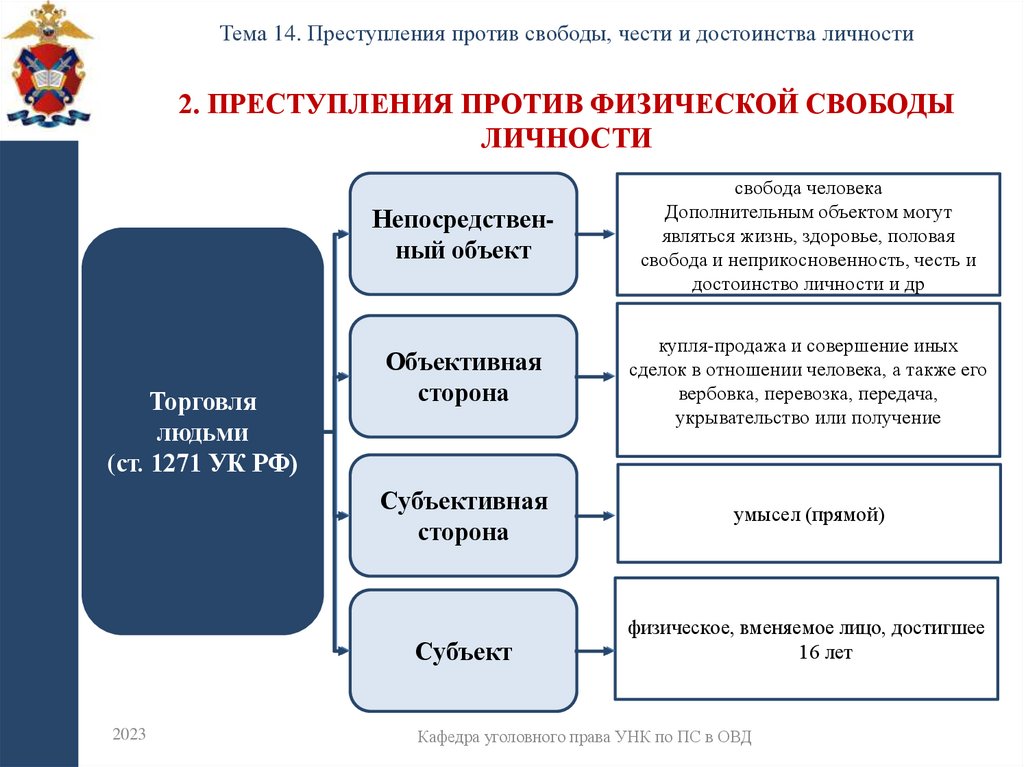 Тема 14. Преступления против свободы, чести и достоинства личности

2. ПРЕСТУПЛЕНИЯ ПРОТИВ ФИЗИЧЕСКОЙ СВОБОДЫ ЛИЧНОСТИ

Торговля людьми (ст. 1271 УК РФ)

Непосредственный объект

свобода человека
Дополнительным объектом могут являться жизнь, здоровье, половая свобода и неприкосновенность, честь и достоинство личности и др

Объективная сторона

купля-продажа и совершение иных сделок в отношении человека, а также его вербовка, перевозка, передача, укрывательство или получение

Субъективная сторона

умысел (прямой)

Субъект

физическое, вменяемое лицо, достигшее 16 лет

2023

Кафедра уголовного права УНК по ПС в ОВД